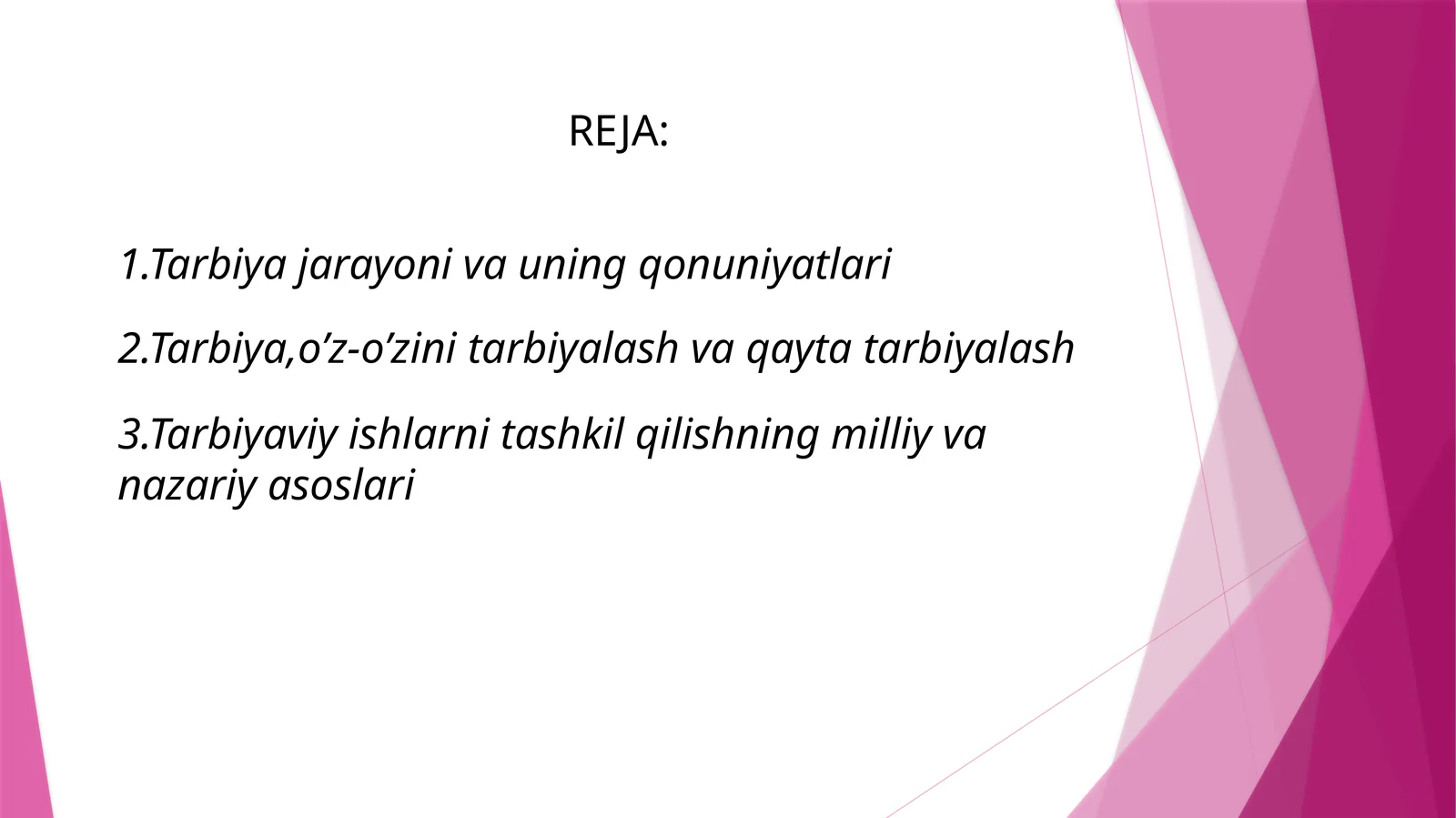 REJA:

1.Tarbiya jarayoni va uning qonuniyatlari

2.Tarbiya,o’z-o’zini tarbiyalash va qayta tarbiyalash

3.Tarbiyaviy ishlarni tashkil qilishning milliy va nazariy asoslari